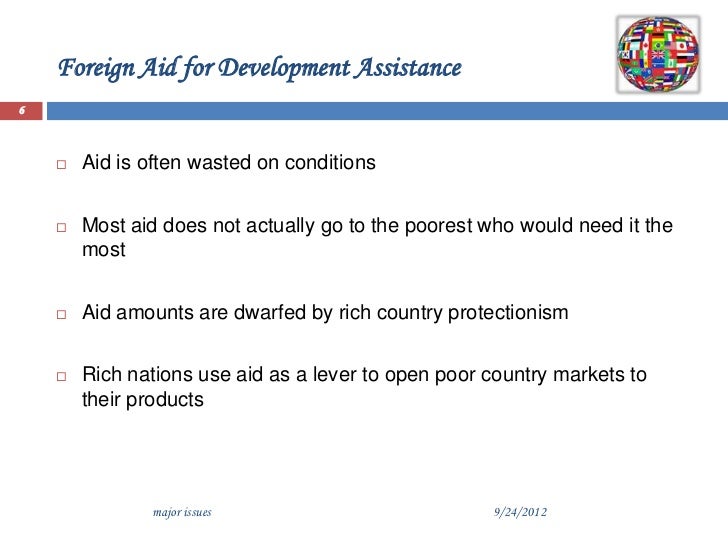 Foreign Aid for Development Assistance

6

□ Aid is often wasted on conditions

□ Most aid does not actually go to the poorest who would need it the most

□ Aid amounts are dwarfed by rich country protectionism

□ Rich nations use aid as a lever to open poor country markets to their products

major issues

9/24/2012